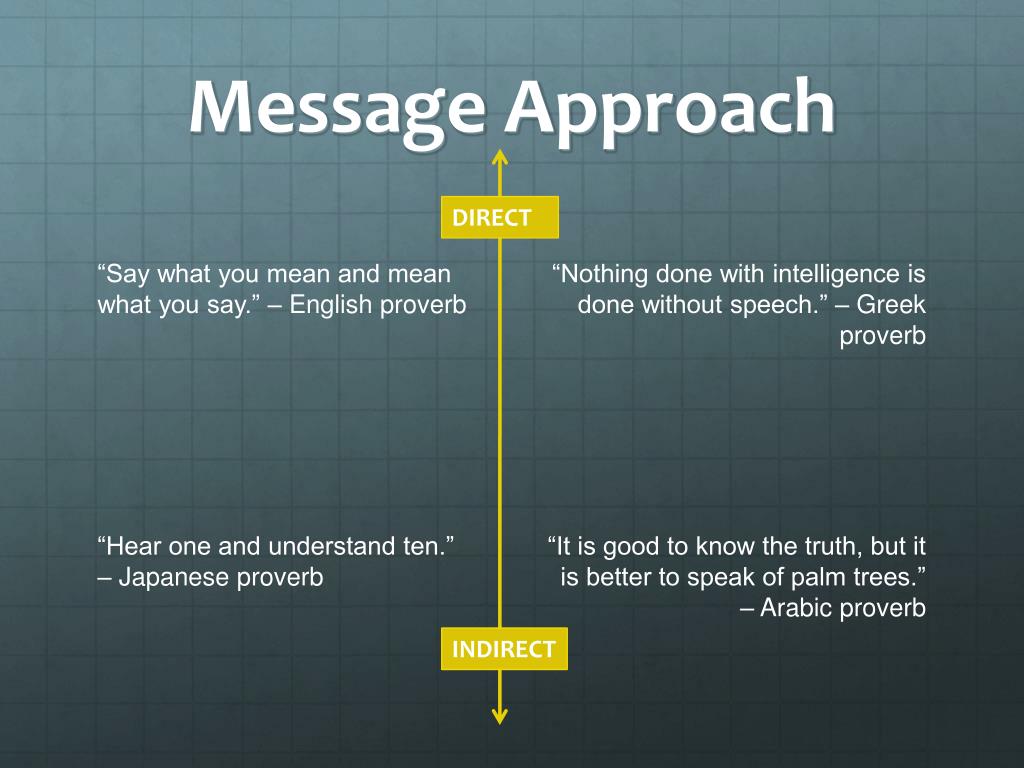 Message Approach

DIRECT

“Say what you mean and mean what you say.” – English proverb

“Nothing done with intelligence is done without speech.” – Greek proverb

“Hear one and understand ten.” – Japanese proverb

“It is good to know the truth, but it is better to speak of palm trees.” – Arabic proverb

INDIRECT